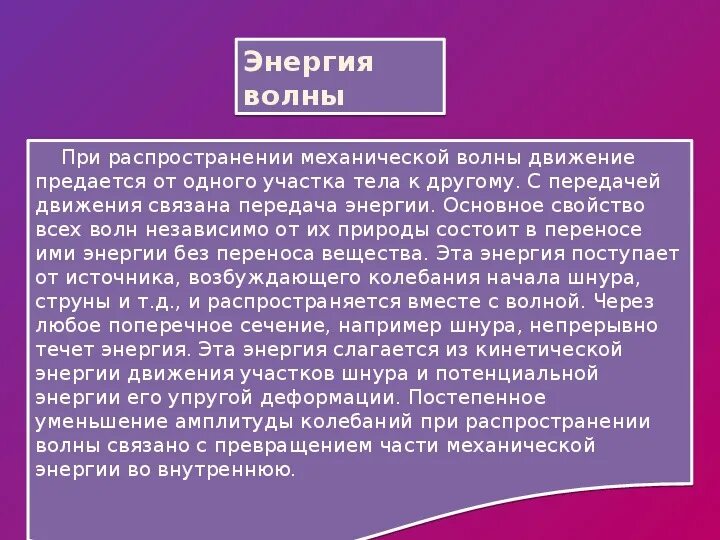 Энергия волны

При распространении механической волны движение предается от одного участка тела к другому. С передачей движения связана передача энергии. Основное свойство всех волн независимо от их природы состоит в переносе ими энергии без переноса вещества. Эта энергия поступает от источника, возбуждающего колебания начала шнура, струны и т.д., и распространяется вместе с волной. Через любое поперечное сечение, например шнура, непрерывно течет энергия. Эта энергия слагается из кинетической энергии движения участков шнура и потенциальной энергии его упругой деформации. Постепенное уменьшение амплитуды колебаний при распространении волны связано с превращением части механической энергии во внутреннюю.